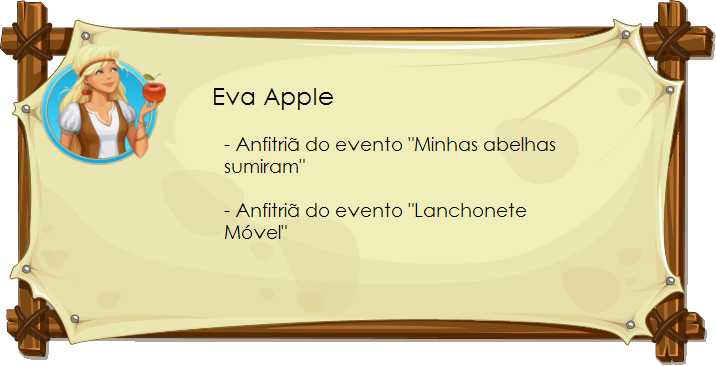 Eva Apple

- Anfitriã do evento "Minhas abelhas sumiram"

- Anfitriã do evento "Lanchonete Móvel"